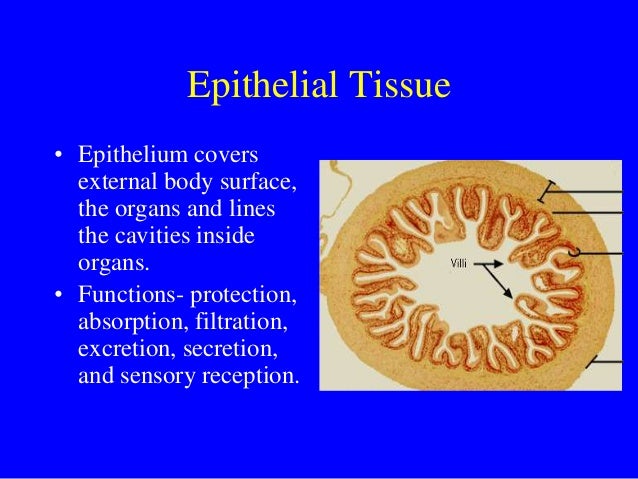 Epithelial Tissue

• Epithelium covers external body surface, the organs and lines the cavities inside organs.

• Functions- protection, absorption, filtration, excretion, secretion, and sensory reception.

Villi